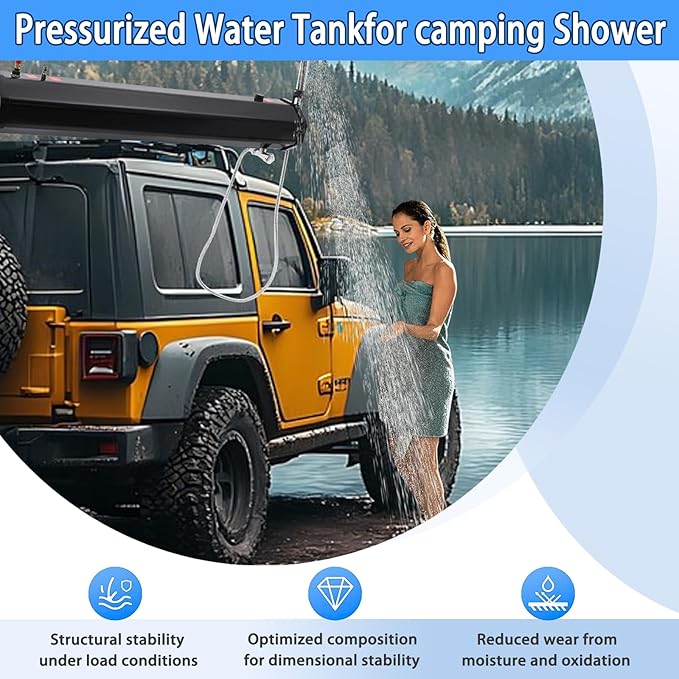 Pressurized Water Tankfor camping Shower

Structural stability under load conditions

Optimized composition for dimensional stability

Reduced wear from moisture and oxidation